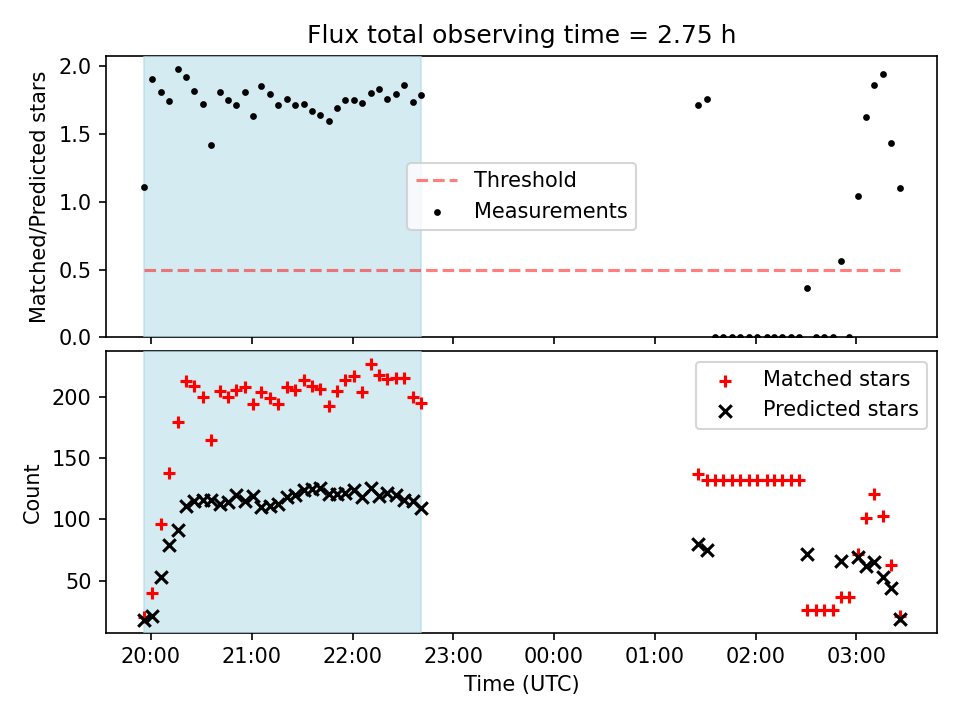 Flux total observing time = 2.75 h

Matched/Predicted stars

2.0
1.5
1.0
0.5
0.0

Threshold
Measurements

Count

200
150
100
50

Matched stars
Predicted stars

20:00
21:00
22:00
23:00
00:00
01:00
02:00
03:00

Time (UTC)